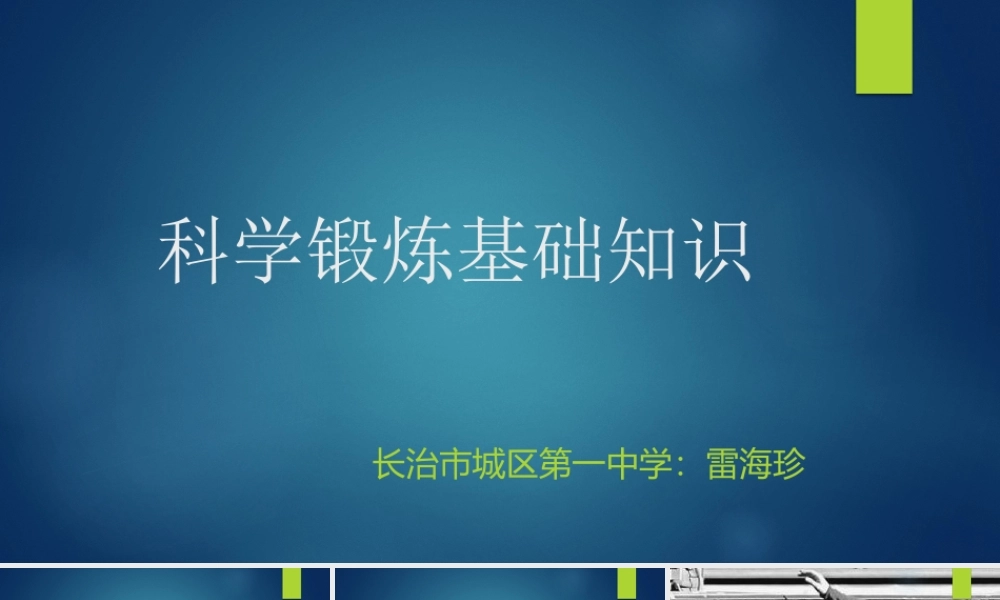 科学锻炼基础知识

长治市城区第一中学：雷海珍